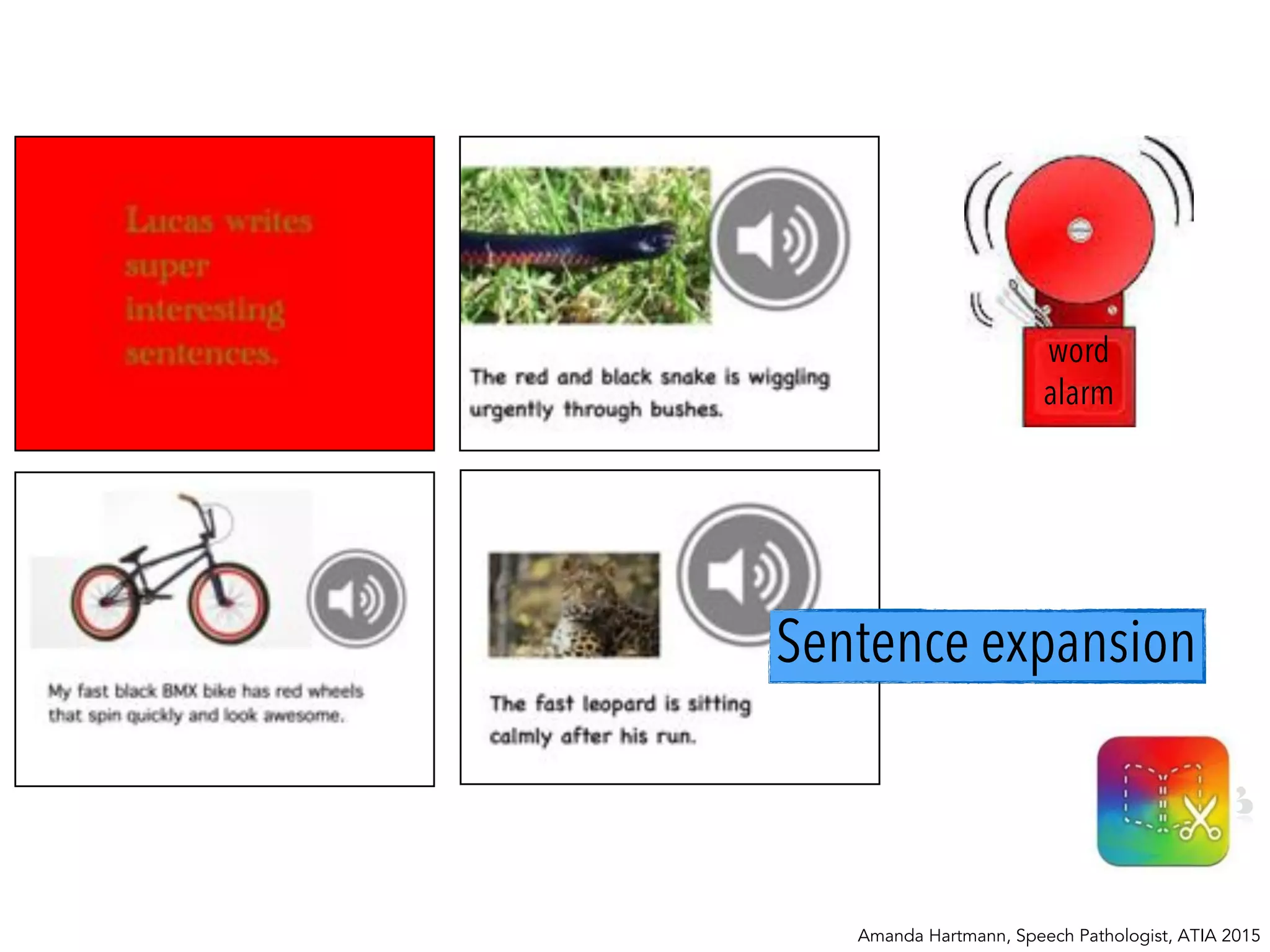 Lucas writes super interesting sentences.

The red and black snake is wiggling urgently through bushes.

word alarm

My fast black BMX bike has red wheels that spin quickly and look awesome.

The fast leopard is sitting calmly after his run.

Sentence expansion

Amanda Hartmann, Speech Pathologist, ATIA 2015